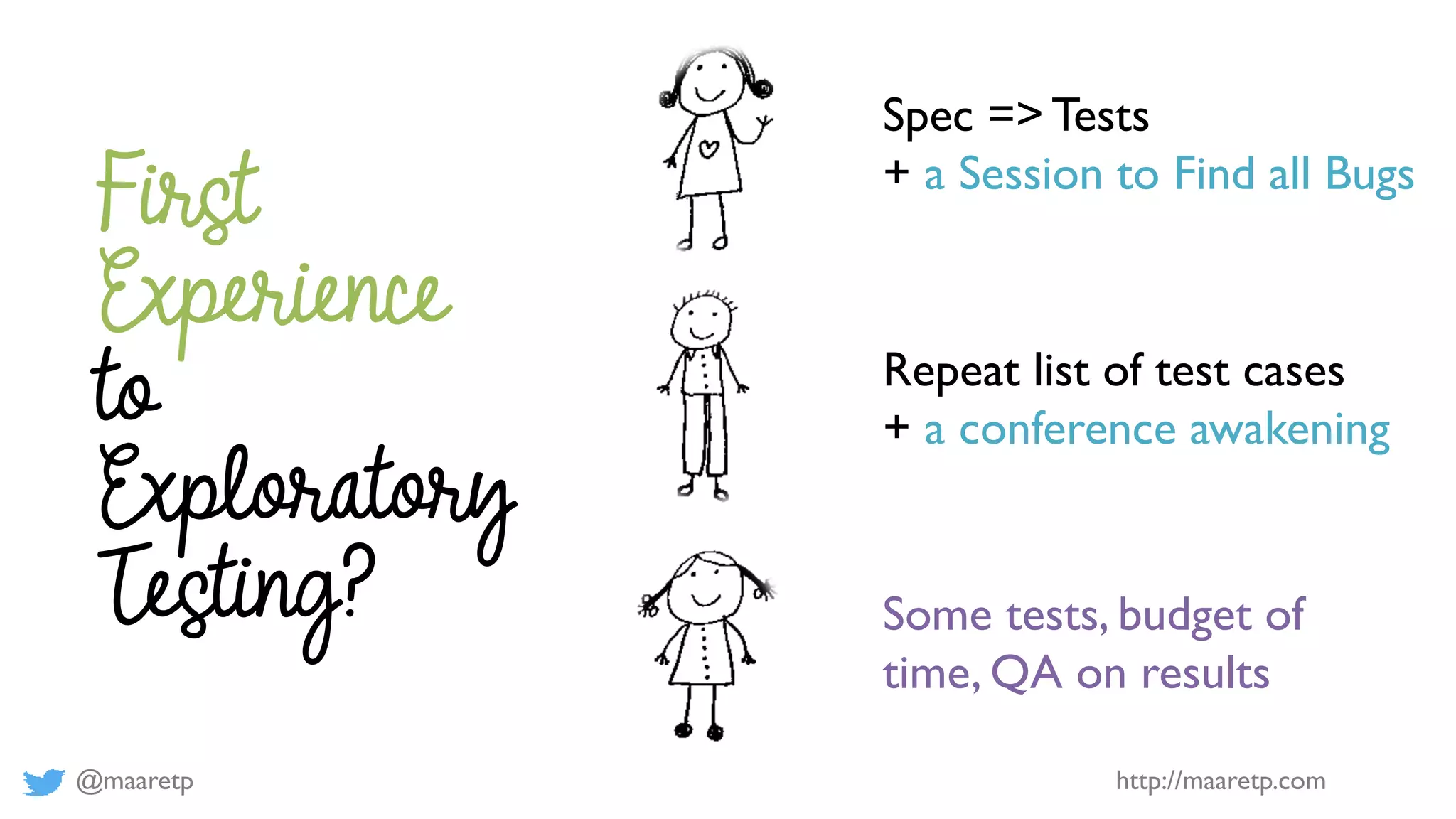 First Experience to Exploratory Testing?

Spec => Tests
+ a Session to Find all Bugs

Repeat list of test cases
+ a conference awakening

Some tests, budget of time, QA on results

@maaretp

http://maaretp.com